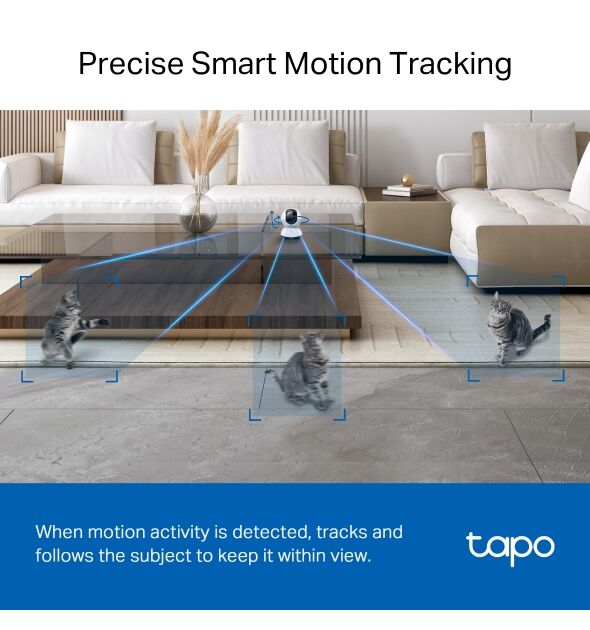 Precise Smart Motion Tracking

When motion activity is detected, tracks and follows the subject to keep it within view.

tapo